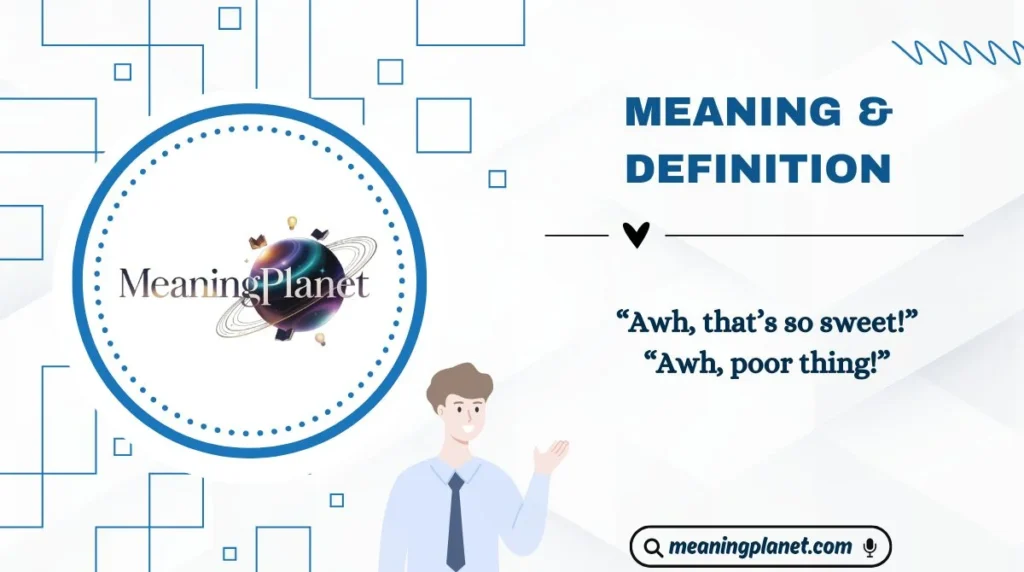 MeaningPlanet

MEANING & DEFINITION

“Awh, that’s so sweet!”
“Awh, poor thing!”

meaningplanet.com